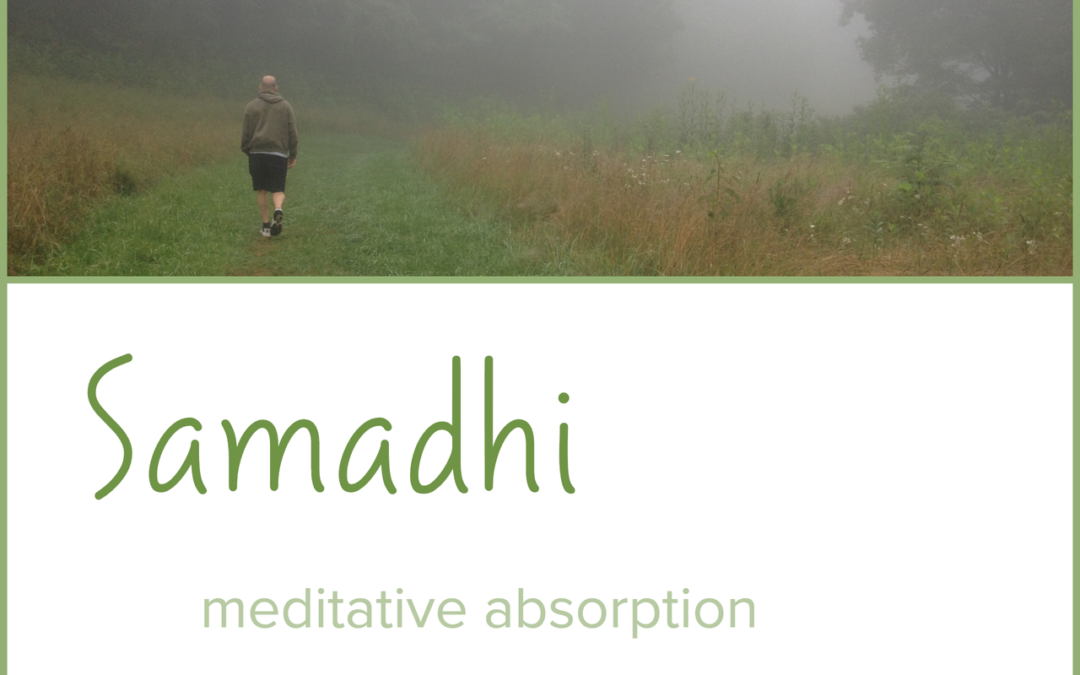 Samadhi

meditative absorption